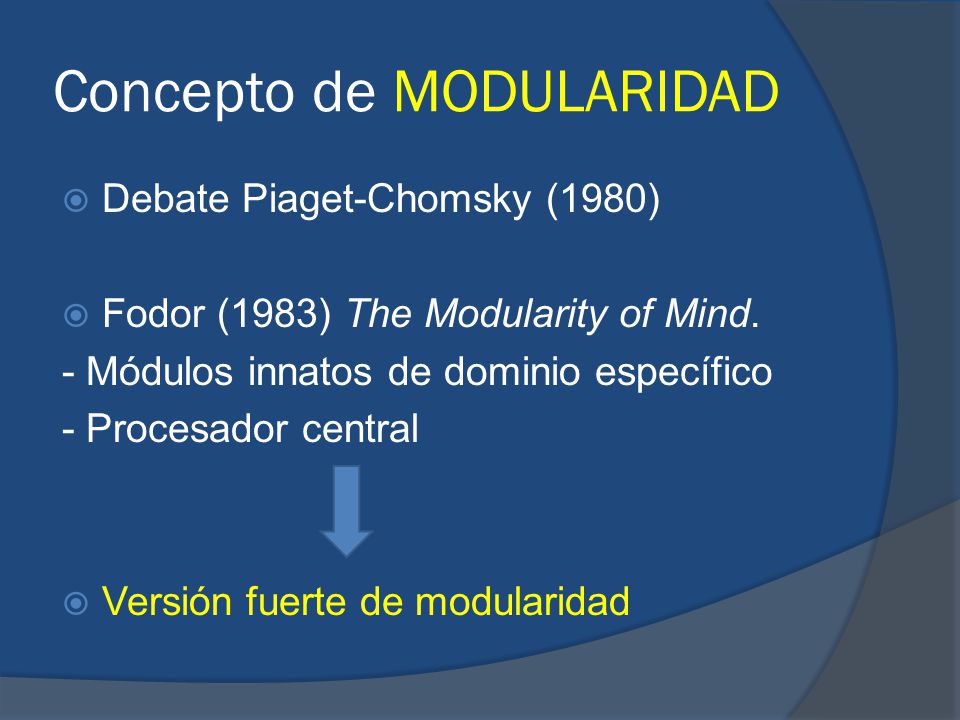 Concepto de MODULARIDAD

Debate Piaget-Chomsky (1980)

Fodor (1983) The Modularity of Mind.
- Módulos innatos de dominio específico
- Procesador central

Versión fuerte de modularidad